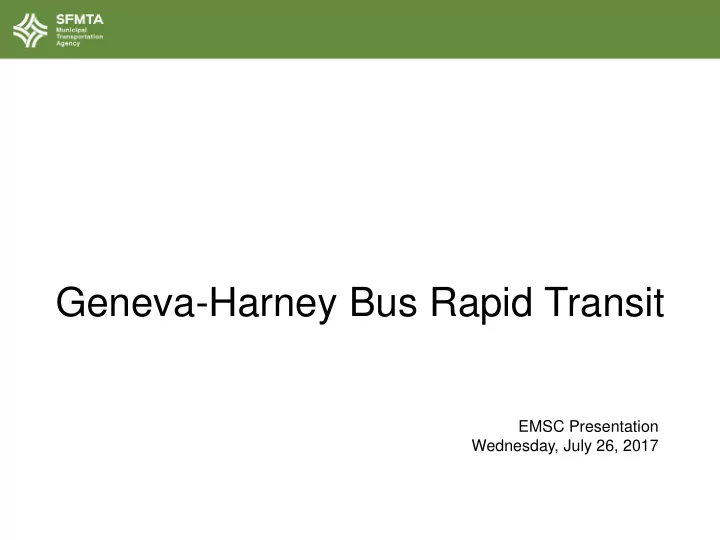 SFMTA
Municipal
Transportation
Agency

Geneva-Harney Bus Rapid Transit

EMSC Presentation
Wednesday, July 26, 2017